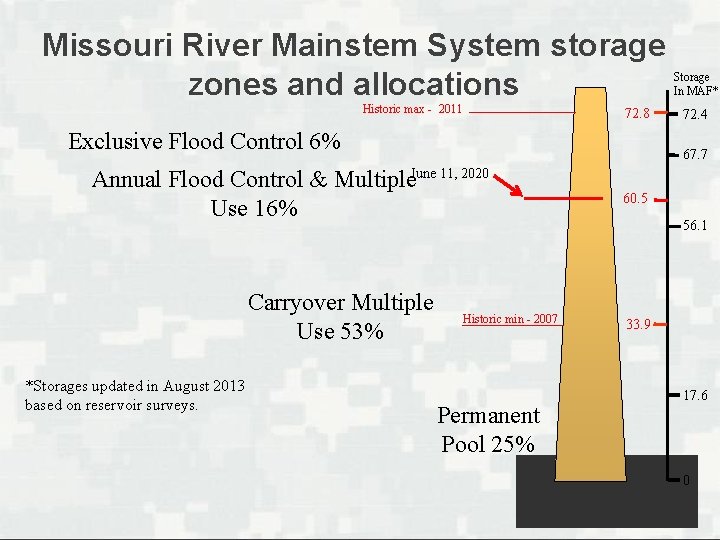 Missouri River Mainstem System storage zones and allocations

Storage In MAF*

Historic max - 2011

72.8

72.4

Exclusive Flood Control 6%

67.7

Annual Flood Control & Multiple Use 16%

June 11, 2020

60.5

56.1

Carryover Multiple Use 53%

Historic min - 2007

33.9

*Storages updated in August 2013 based on reservoir surveys.

17.6

Permanent Pool 25%

0